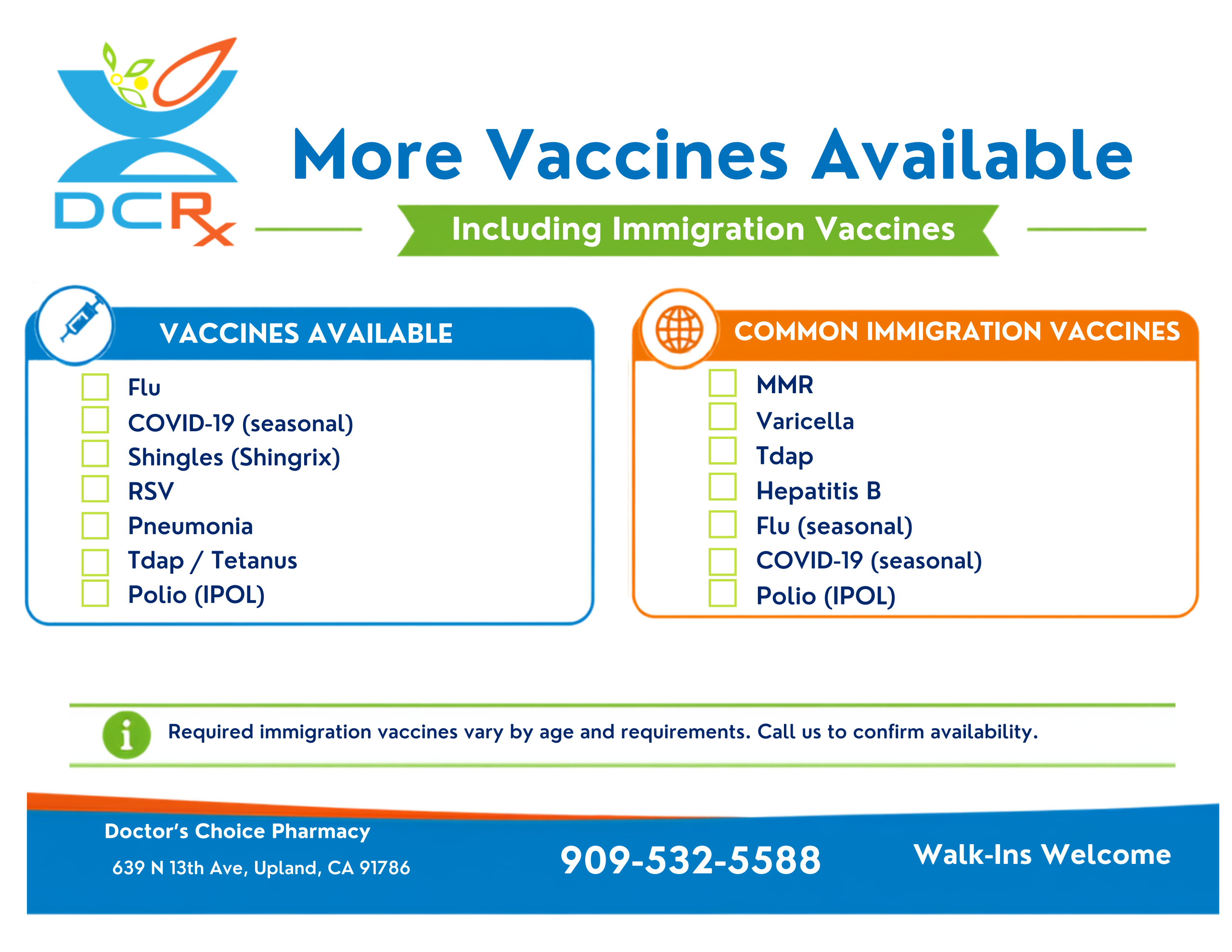 DCRx

More Vaccines Available

Including Immigration Vaccines

VACCINES AVAILABLE

Flu
COVID-19 (seasonal)
Shingles (Shingrix)
RSV
Pneumonia
Tdap / Tetanus
Polio (IPOL)

COMMON IMMIGRATION VACCINES

MMR
Varicella
Tdap
Hepatitis B
Flu (seasonal)
COVID-19 (seasonal)
Polio (IPOL)

Required immigration vaccines vary by age and requirements. Call us to confirm availability.

Doctor's Choice Pharmacy
639 N 13th Ave, Upland, CA 91786

909-532-5588

Walk-Ins Welcome